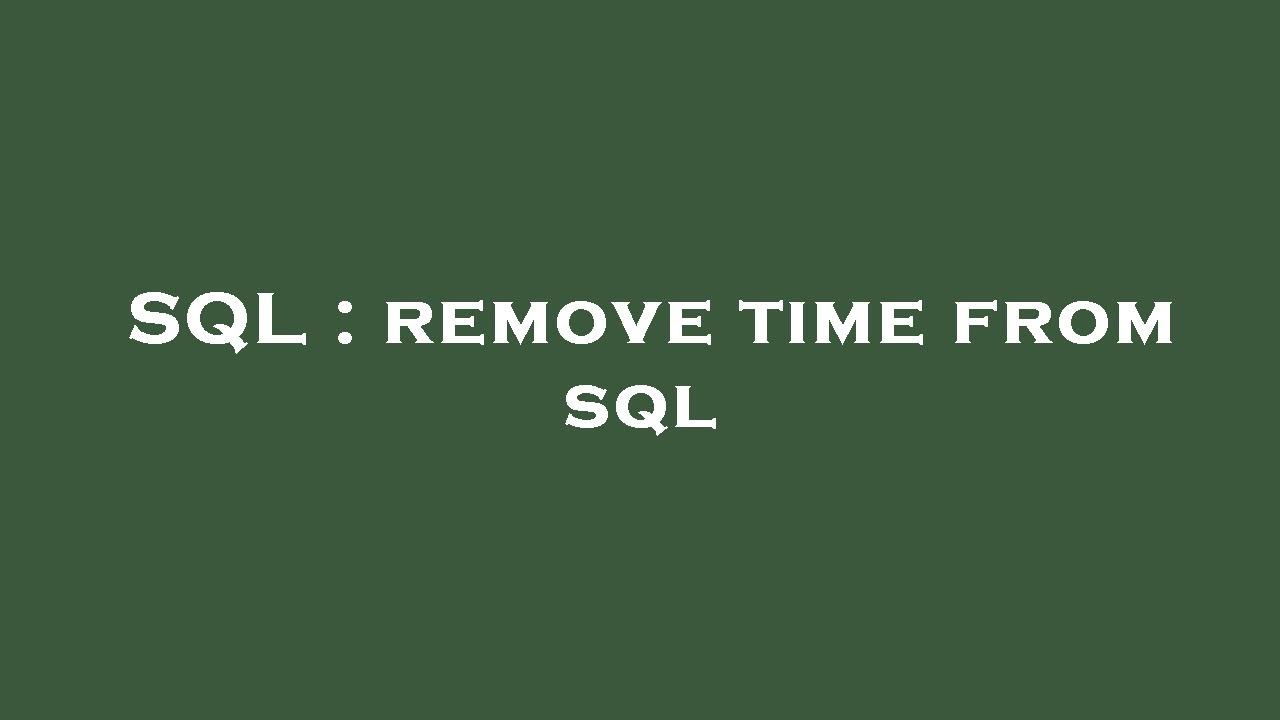 SQL : remove time from sql